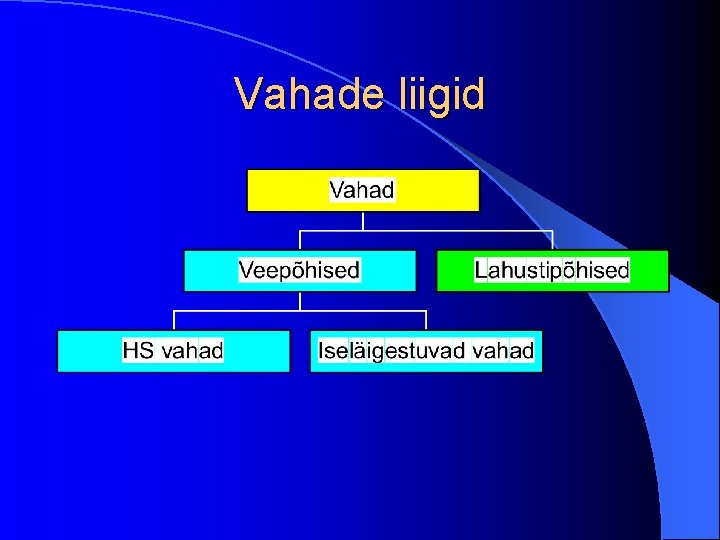 Vahade liigid

Vahad

Veepõhised

Lahustipõhised

HS vahad

Iseläigestuvad vahad